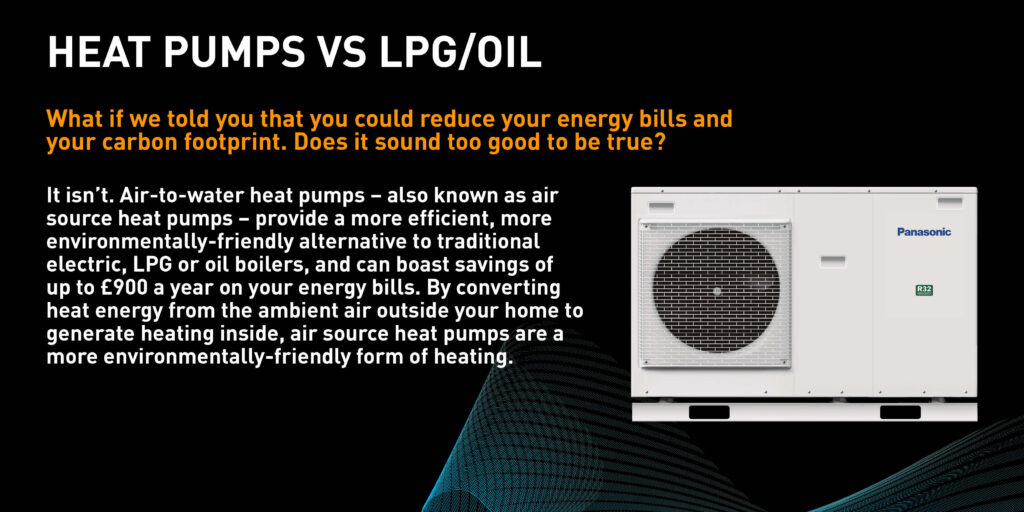 HEAT PUMPS VS LPG/OIL

What if we told you that you could reduce your energy bills and your carbon footprint. Does it sound too good to be true?

It isn't. Air-to-water heat pumps – also known as air source heat pumps – provide a more efficient, more environmentally-friendly alternative to traditional electric, LPG or oil boilers, and can boast savings of up to £900 a year on your energy bills. By converting heat energy from the ambient air outside your home to generate heating inside, air source heat pumps are a more environmentally-friendly form of heating.

Panasonic

R32